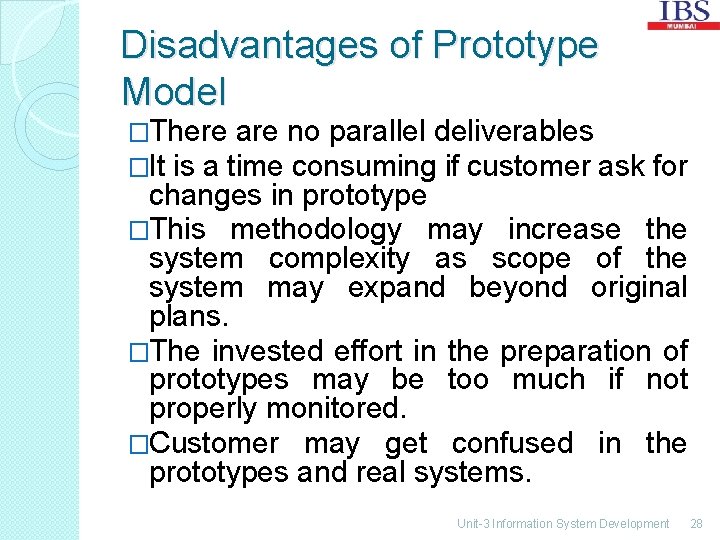 IBS
MUMBAI

Disadvantages of Prototype Model

□There are no parallel deliverables

□It is a time consuming if customer ask for changes in prototype

□This methodology may increase the system complexity as scope of the system may expand beyond original plans.

□The invested effort in the preparation of prototypes may be too much if not properly monitored.

□Customer may get confused in the prototypes and real systems.

Unit-3 Information System Development 28